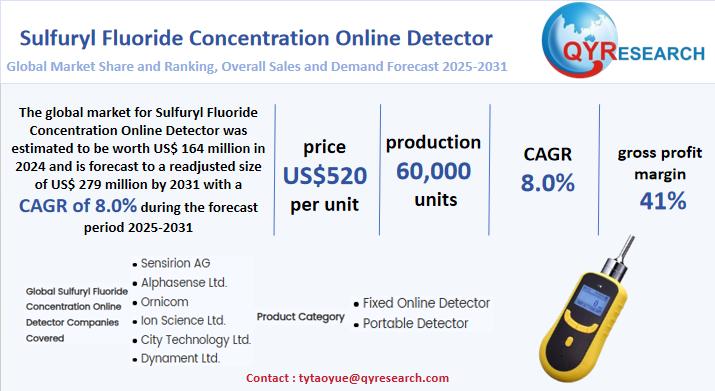 Sulfuryl Fluoride Concentration Online Detector

Global Market Share and Ranking, Overall Sales and Demand Forecast 2025-2031

QYRESEARCH

The global market for Sulfuryl Fluoride Concentration Online Detector was estimated to be worth US$ 164 million in 2024 and is forecast to a readjusted size of US$ 279 million by 2031 with a CAGR of 8.0% during the forecast period 2025-2031

price
US$520
per unit

production
60,000
units

CAGR
8.0%

gross profit margin
41%

Global Sulfuryl Fluoride Concentration Online Detector Companies Covered

• Sensirion AG
• Alphasense Ltd.
• Ornicom
• Ion Science Ltd.
• City Technology Ltd.
• Dynament Ltd.

Product Category

• Fixed Online Detector
• Portable Detector

Contact : tytaoyue@qyresearch.com